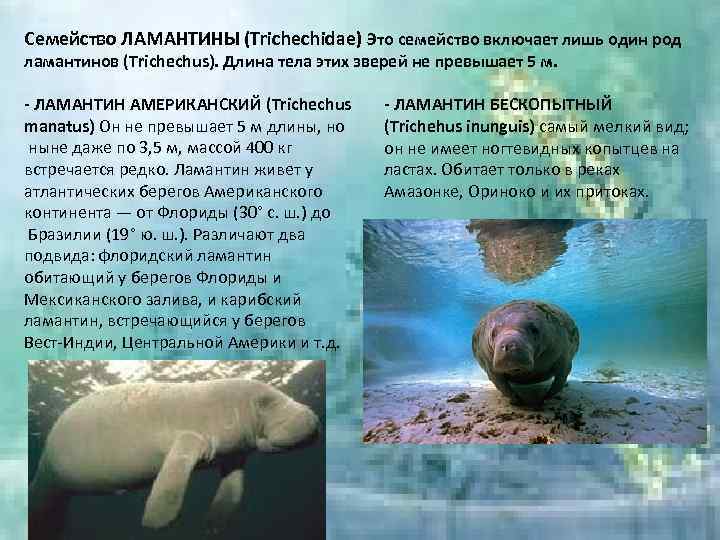 Семейство ЛАМАНТИНЫ (Trichechidae) Это семейство включает лишь один род ламантинов (Trichechus). Длина тела этих зверей не превышает 5 м.

- ЛАМАНТИН АМЕРИКАНСКИЙ (Trichechus manatus) Он не превышает 5 м длины, но ныне даже по 3,5 м, массой 400 кг встречается редко. Ламантин живет у атлантических берегов Американского континента — от Флориды (30° с. ш.) до Бразилии (19° ю. ш.). Различают два подвида: флоридский ламантин обитающий у берегов Флориды и Мексиканского залива, и карибский ламантин, встречающийся у берегов Вест-Индии, Центральной Америки и т.д.

- ЛАМАНТИН БЕСКОПЫТНЫЙ (Trichehus inunguis) самый мелкий вид; он не имеет ногтевидных копытцев на ластах. Обитает только в реках Амазонке, Ориноко и их притоках.